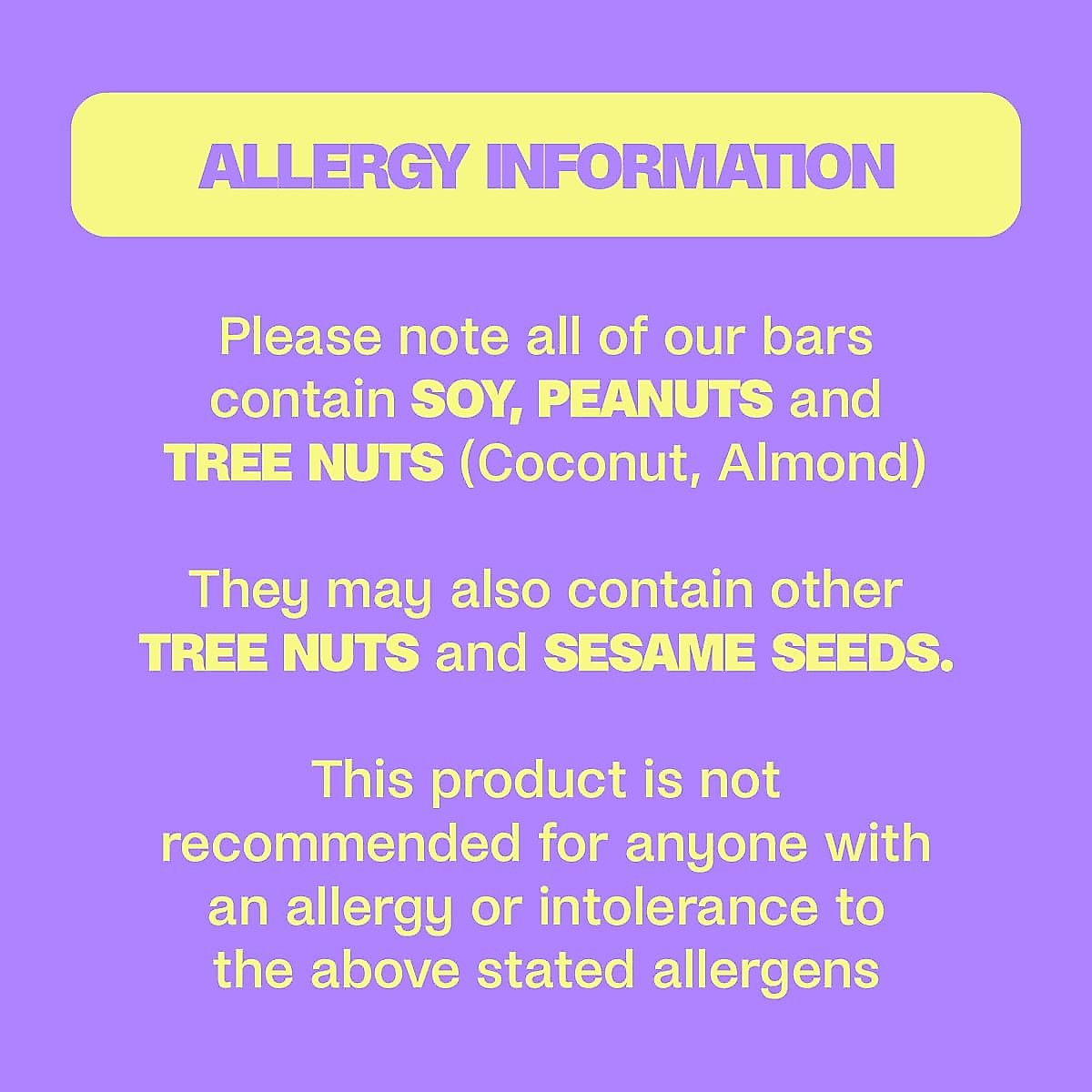 ALLERGY INFORMATION

Please note all of our bars contain SOY, PEANUTS and TREE NUTS (Coconut, Almond)

They may also contain other TREE NUTS and SESAME SEEDS.

This product is not recommended for anyone with an allergy or intolerance to the above stated allergens